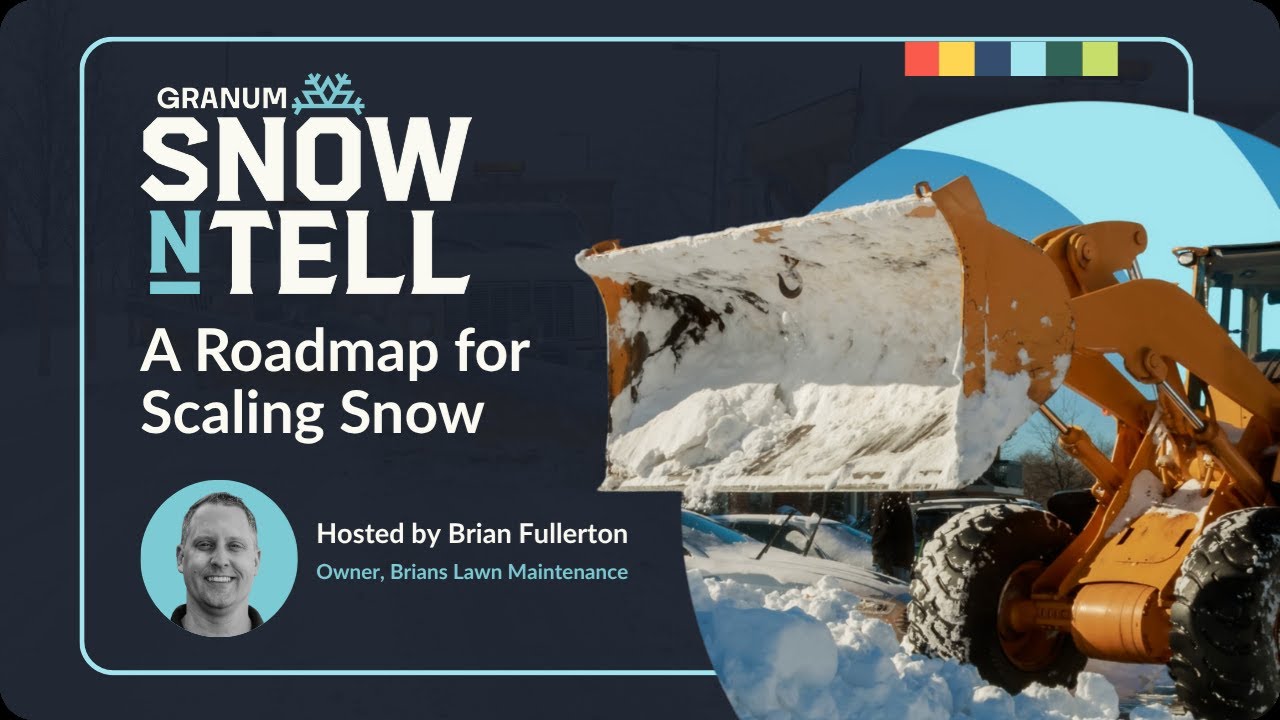 GRANUM
SNOW
N TELL

A Roadmap for Scaling Snow

Hosted by Brian Fullerton
Owner, Brians Lawn Maintenance